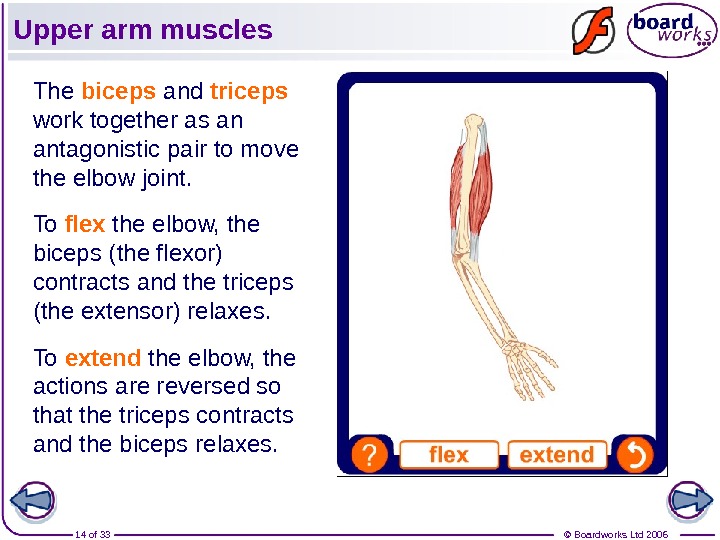 Upper arm muscles

board works

The biceps and triceps work together as an antagonistic pair to move the elbow joint.

To flex the elbow, the biceps (the flexor) contracts and the triceps (the extensor) relaxes.

To extend the elbow, the actions are reversed so that the triceps contracts and the biceps relaxes.

?

flex

extend

14 of 33

© Boardworks Ltd 2006